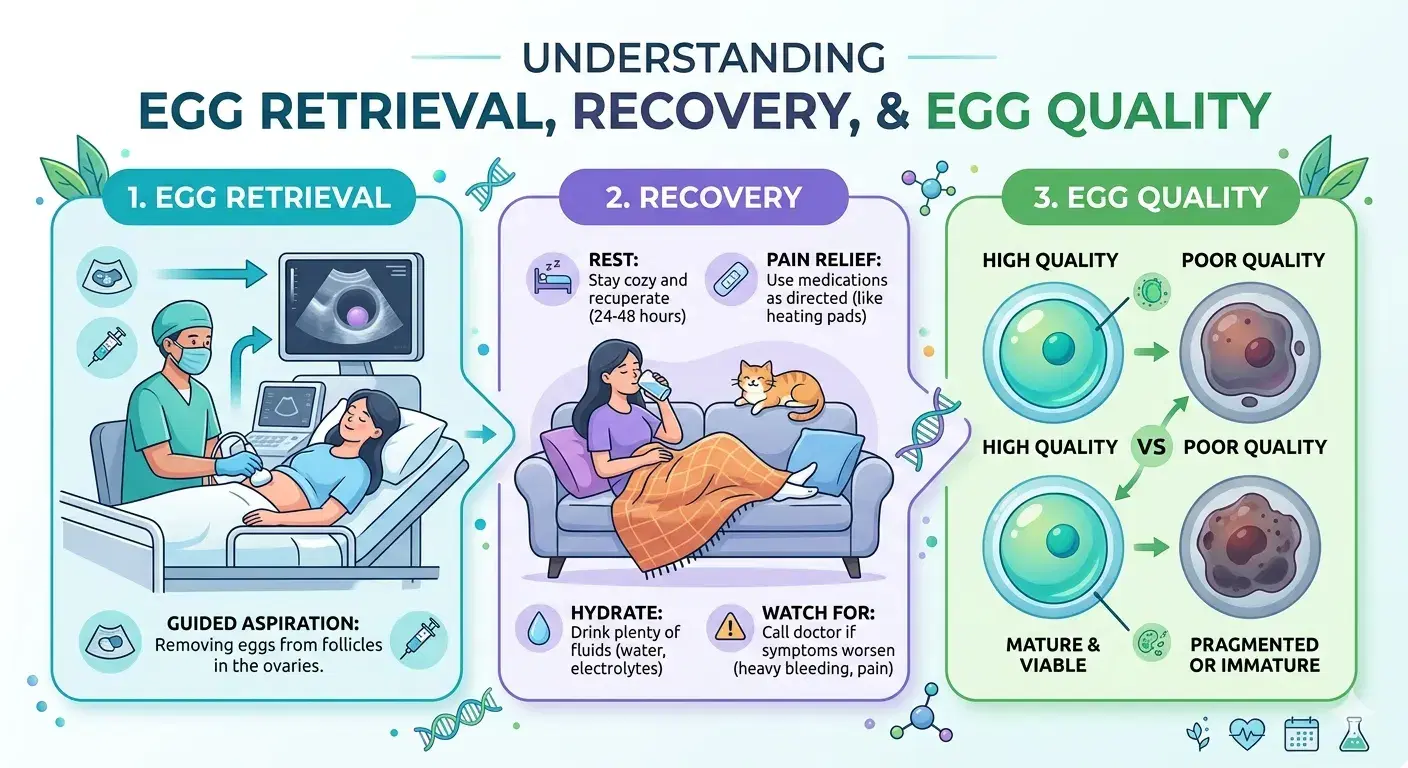 UNDERSTANDING
EGG RETRIEVAL, RECOVERY, & EGG QUALITY

1. EGG RETRIEVAL

GUIDED ASPIRATION: Removing eggs from follicles in the ovaries.

2. RECOVERY

REST: Stay cozy and recuperate (24-48 hours)

PAIN RELIEF: Use medications as directed (like heating pads)

HYDRATE: Drink plenty of fluids (water, electrolytes)

WATCH FOR: Call doctor if symptoms worsen (heavy bleeding, pain)

3. EGG QUALITY

HIGH QUALITY

POOR QUALITY

HIGH QUALITY

VS

POOR QUALITY

MATURE & VIABLE

PRAGMENTED OR IMMATURE